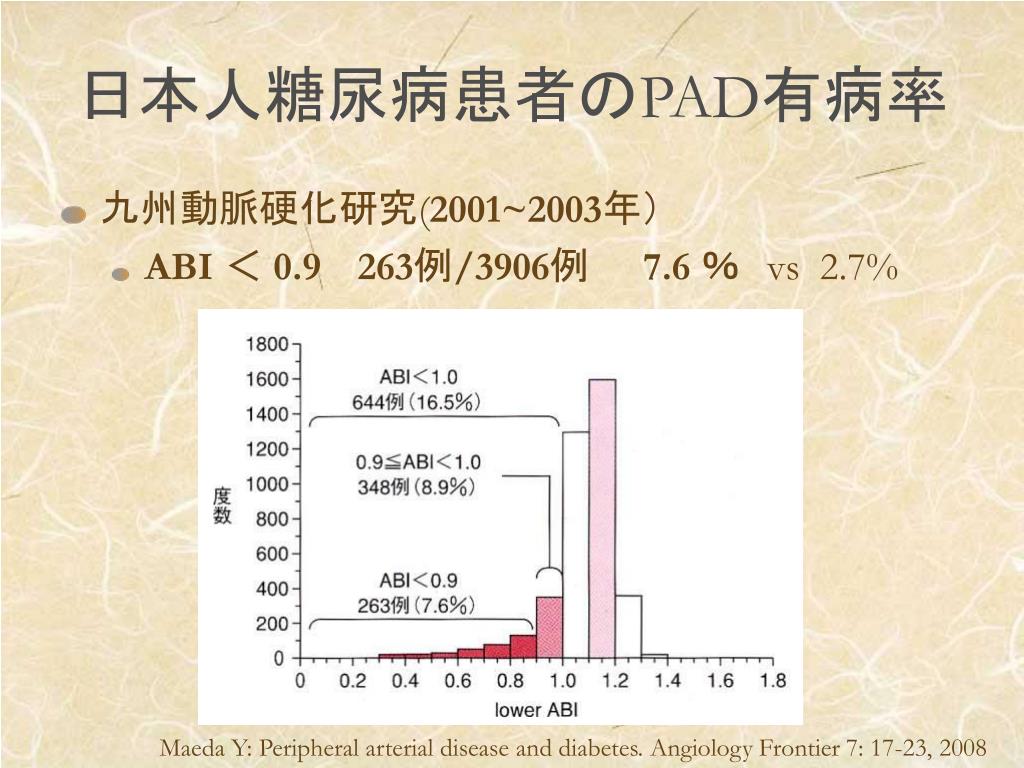 日本人糖尿病患者のPAD有病率

九州動脈硬化研究(2001~2003年)

ABI ＜ 0.9　263例/3906例　7.6 ％ vs 2.7%

1800
1600
1400
1200
1000
800
600
400
200
0

度数

ABI＜1.0
644例（16.5%）

0.9≦ABI＜1.0
348例（8.9%）

ABI＜0.9
263例（7.6%）

0 0.2 0.4 0.6 0.8 1.0 1.2 1.4 1.6 1.8

lower ABI

Maeda Y: Peripheral arterial disease and diabetes. Angiology Frontier 7: 17-23, 2008